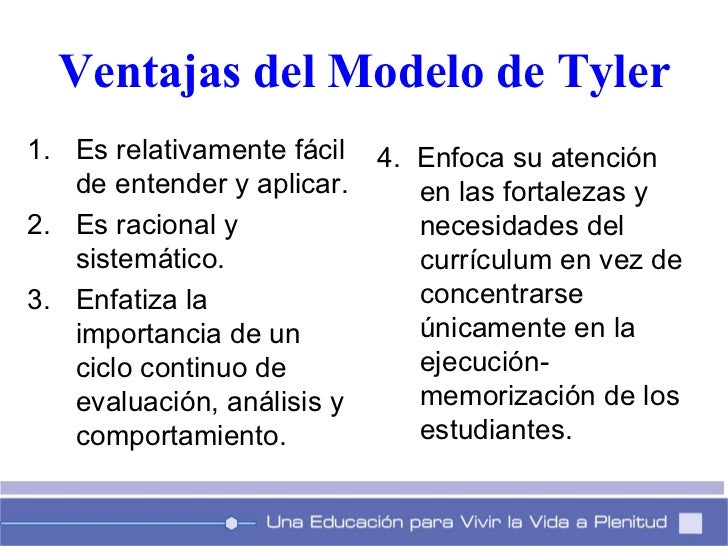 Ventajas del Modelo de Tyler

1. Es relativamente fácil de entender y aplicar.
2. Es racional y sistemático.
3. Enfatiza la importancia de un ciclo continuo de evaluación, análisis y comportamiento.

4. Enfoca su atención en las fortalezas y necesidades del currículum en vez de concentrarse únicamente en la ejecución-memorización de los estudiantes.

Una Educación para Vivir la Vida a Plenitud